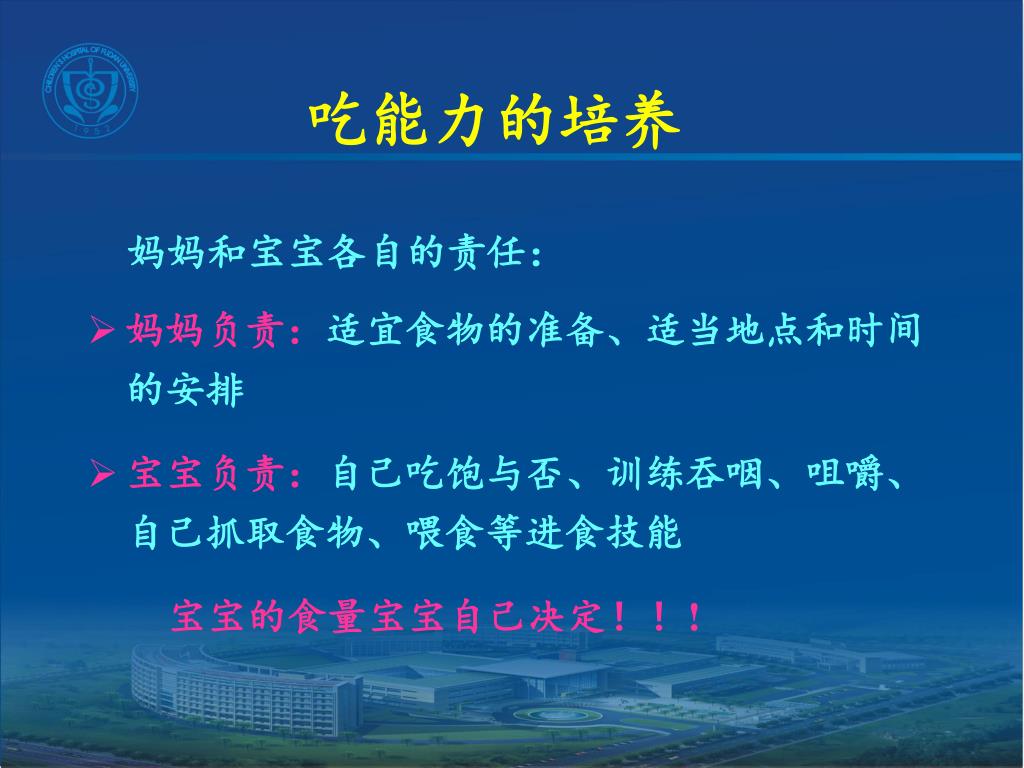 CHILDREN'S HOSPITAL OF FUDAN UNIVERSITY
1952

吃能力的培养

妈妈和宝宝各自的责任：

➢ 妈妈负责：适宜食物的准备、适当地点和时间的安排

➢ 宝宝负责：自己吃饱与否、训练吞咽、咀嚼、自己抓取食物、喂食等进食技能

宝宝的食量宝宝自己决定！！！